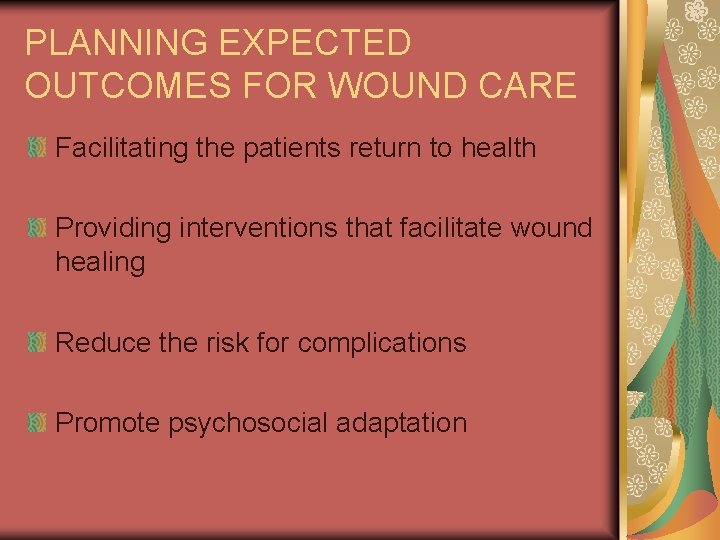 PLANNING EXPECTED OUTCOMES FOR WOUND CARE

Facilitating the patients return to health

Providing interventions that facilitate wound healing

Reduce the risk for complications

Promote psychosocial adaptation